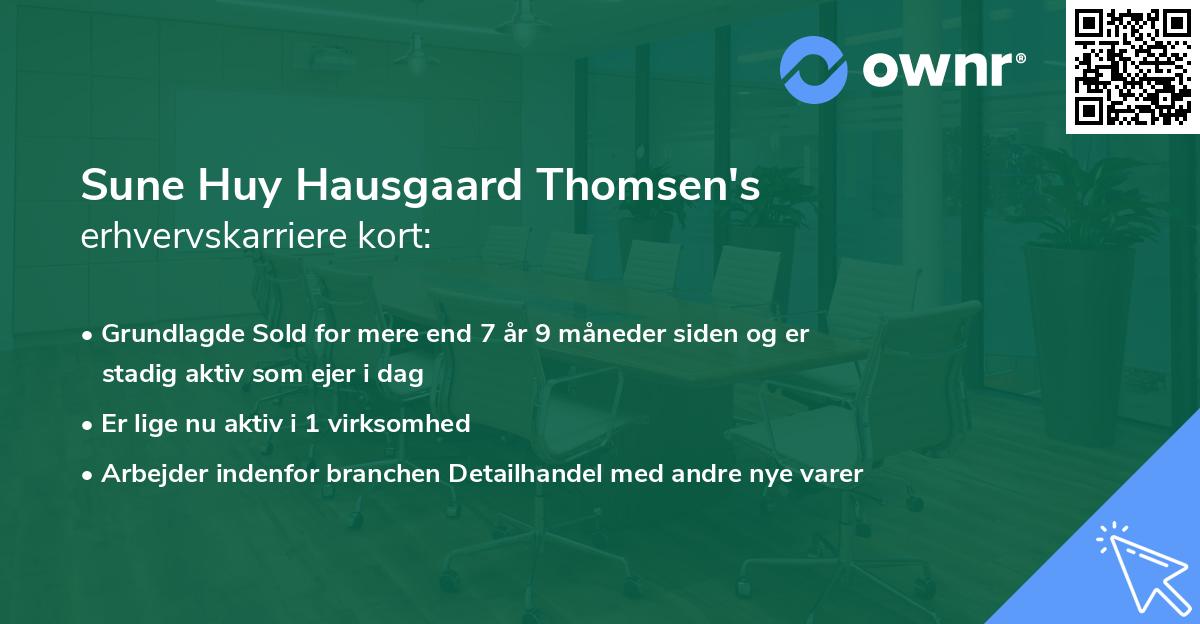 ownr®

Sune Huy Hausgaard Thomsen's erhvervskarriere kort:

• Grundlagde Sold for mere end 7 år 9 måneder siden og er stadig aktiv som ejer i dag

• Er lige nu aktiv i 1 virksomhed

• Arbejder indenfor branchen Detailhandel med andre nye varer